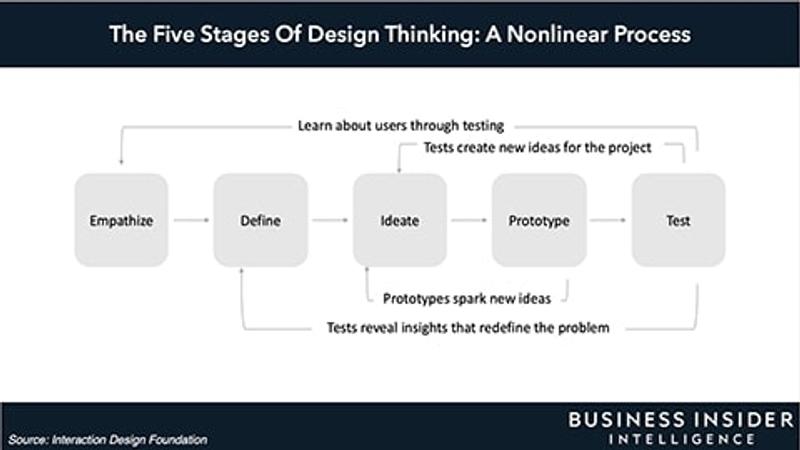 The Five Stages Of Design Thinking: A Nonlinear Process

Learn about users through testing

Tests create new ideas for the project

Empathize

Define

Ideate

Prototype

Test

Prototypes spark new ideas

Tests reveal insights that redefine the problem

Source: Interaction Design Foundation

BUSINESS INSIDER
INTELLIGENCE